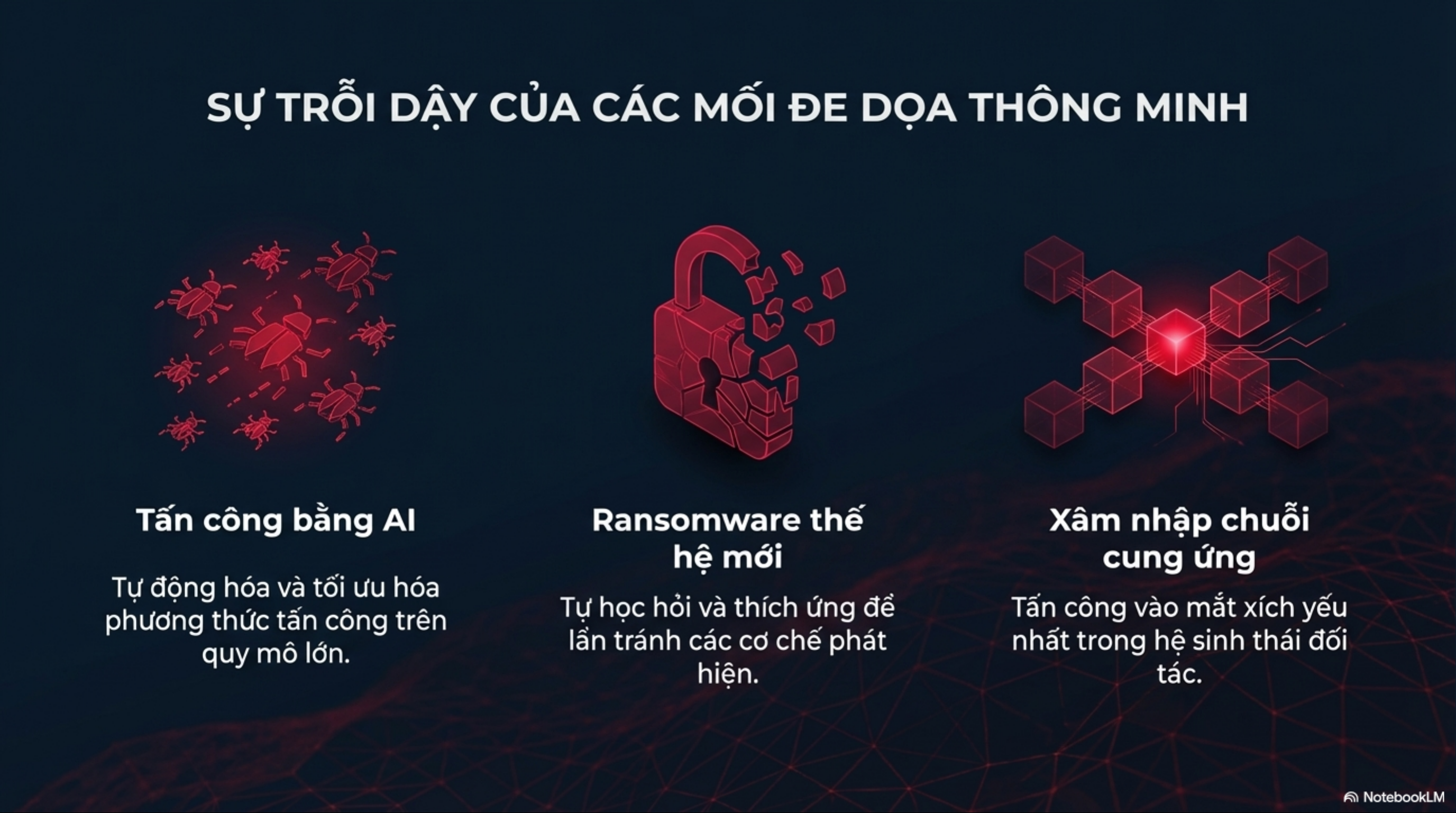 SỰ TRỖI DẬY CỦA CÁC MỐI ĐE DỌA THÔNG MINH

Tấn công bằng AI

Tự động hóa và tối ưu hóa phương thức tấn công trên quy mô lớn.

Ransomware thế hệ mới

Tự học hỏi và thích ứng để lẩn tránh các cơ chế phát hiện.

Xâm nhập chuỗi cung ứng

Tấn công vào mắt xích yếu nhất trong hệ sinh thái đối tác.

NotebookLM